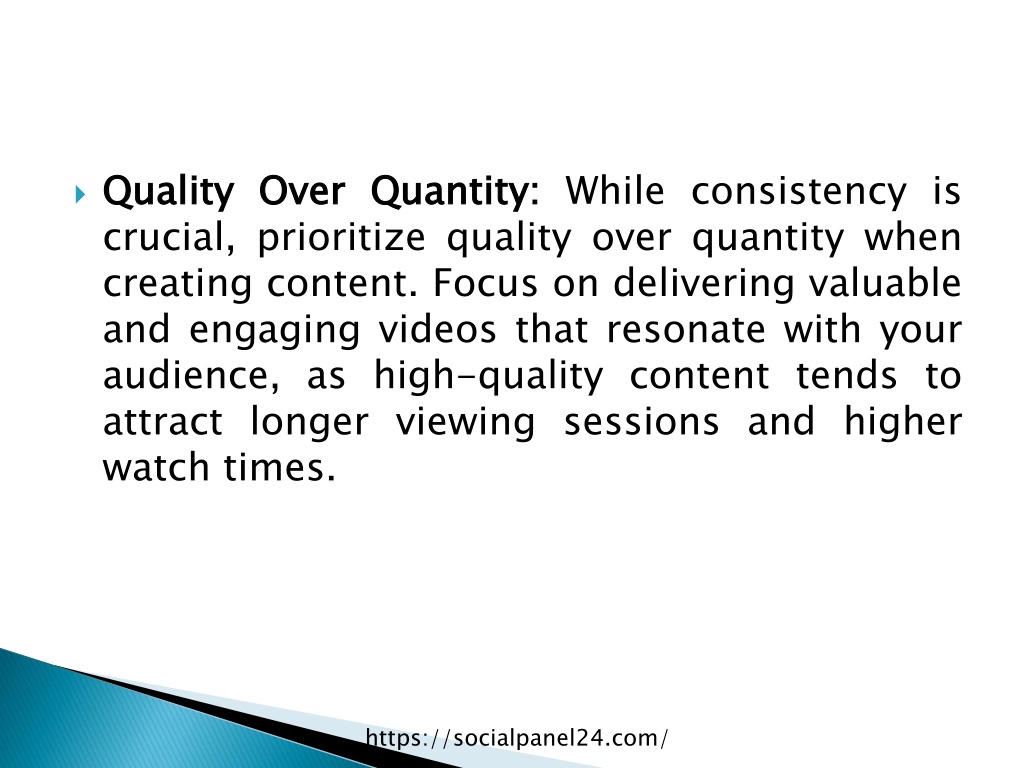 Quality Over Quantity: While consistency is crucial, prioritize quality over quantity when creating content. Focus on delivering valuable and engaging videos that resonate with your audience, as high-quality content tends to attract longer viewing sessions and higher watch times.

https://socialpanel24.com/